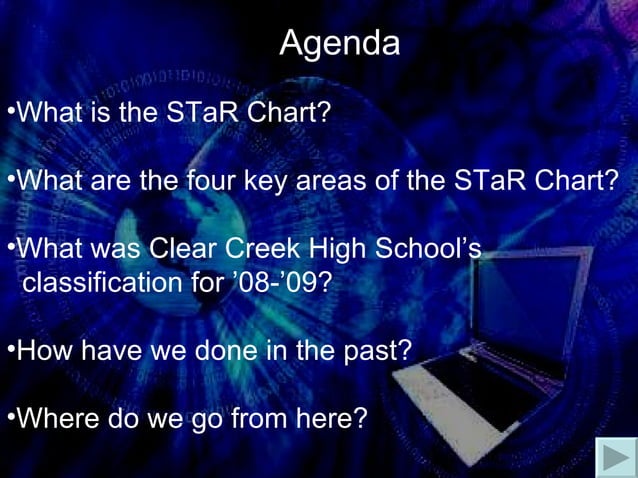 Agenda

•What is the STaR Chart?

•What are the four key areas of the STaR Chart?

•What was Clear Creek High School's classification for '08-'09?

•How have we done in the past?

•Where do we go from here?